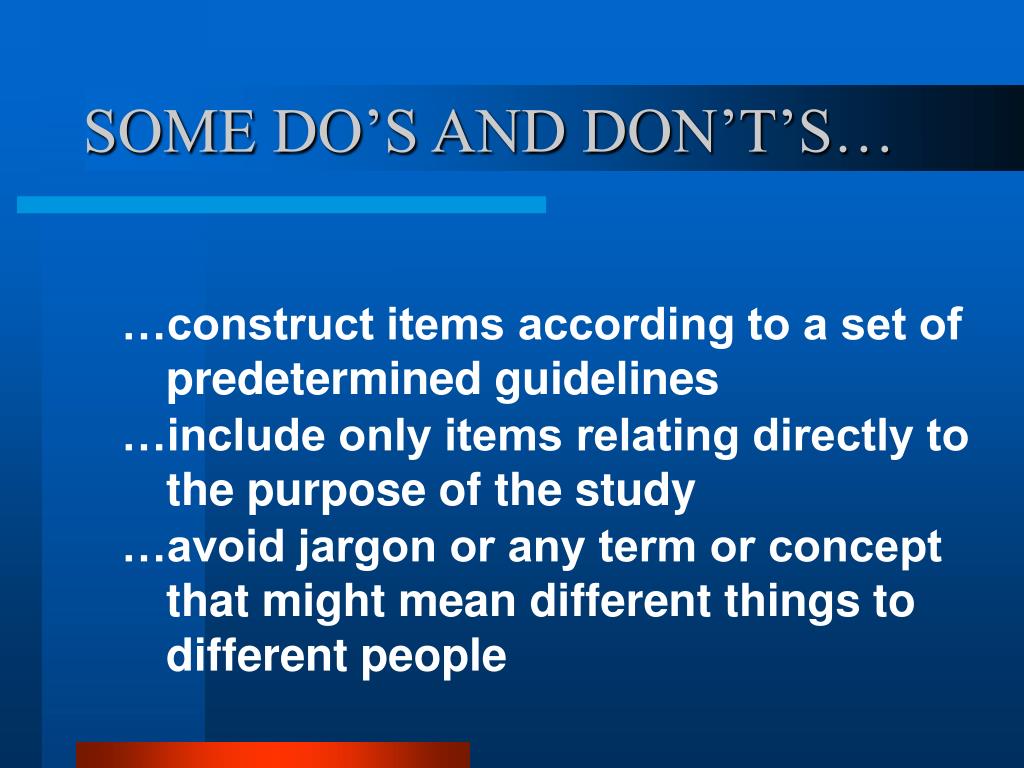 SOME DO’S AND DON’T’S…

…construct items according to a set of predetermined guidelines

…include only items relating directly to the purpose of the study

…avoid jargon or any term or concept that might mean different things to different people